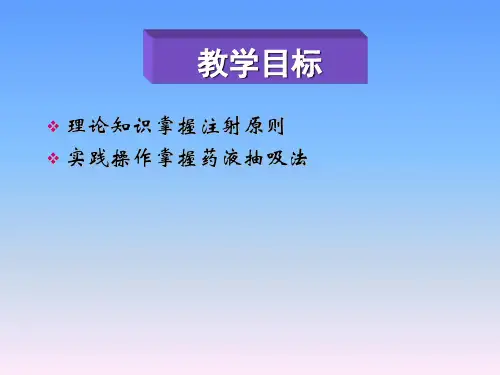 教学目标

❖ 理论知识掌握注射原则
❖ 实践操作掌握药液抽吸法